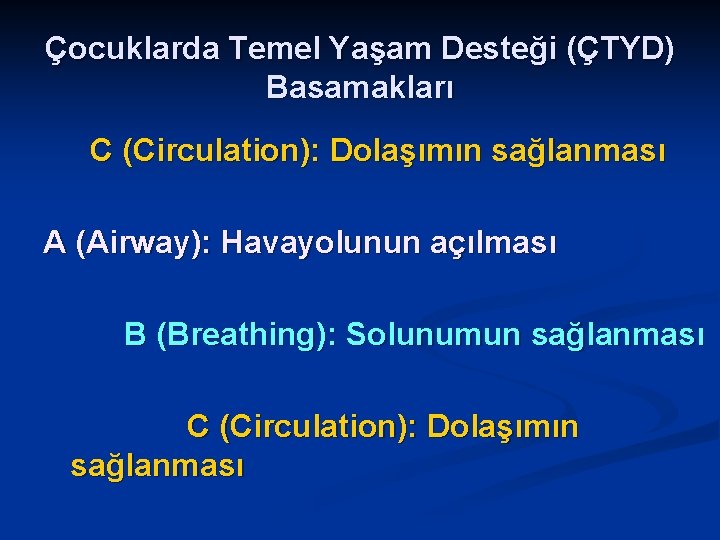 Çocuklarda Temel Yaşam Desteği (ÇTYD) Basamakları

C (Circulation): Dolaşımın sağlanması

A (Airway): Havayolunun açılması

B (Breathing): Solunumun sağlanması

C (Circulation): Dolaşımın sağlanması